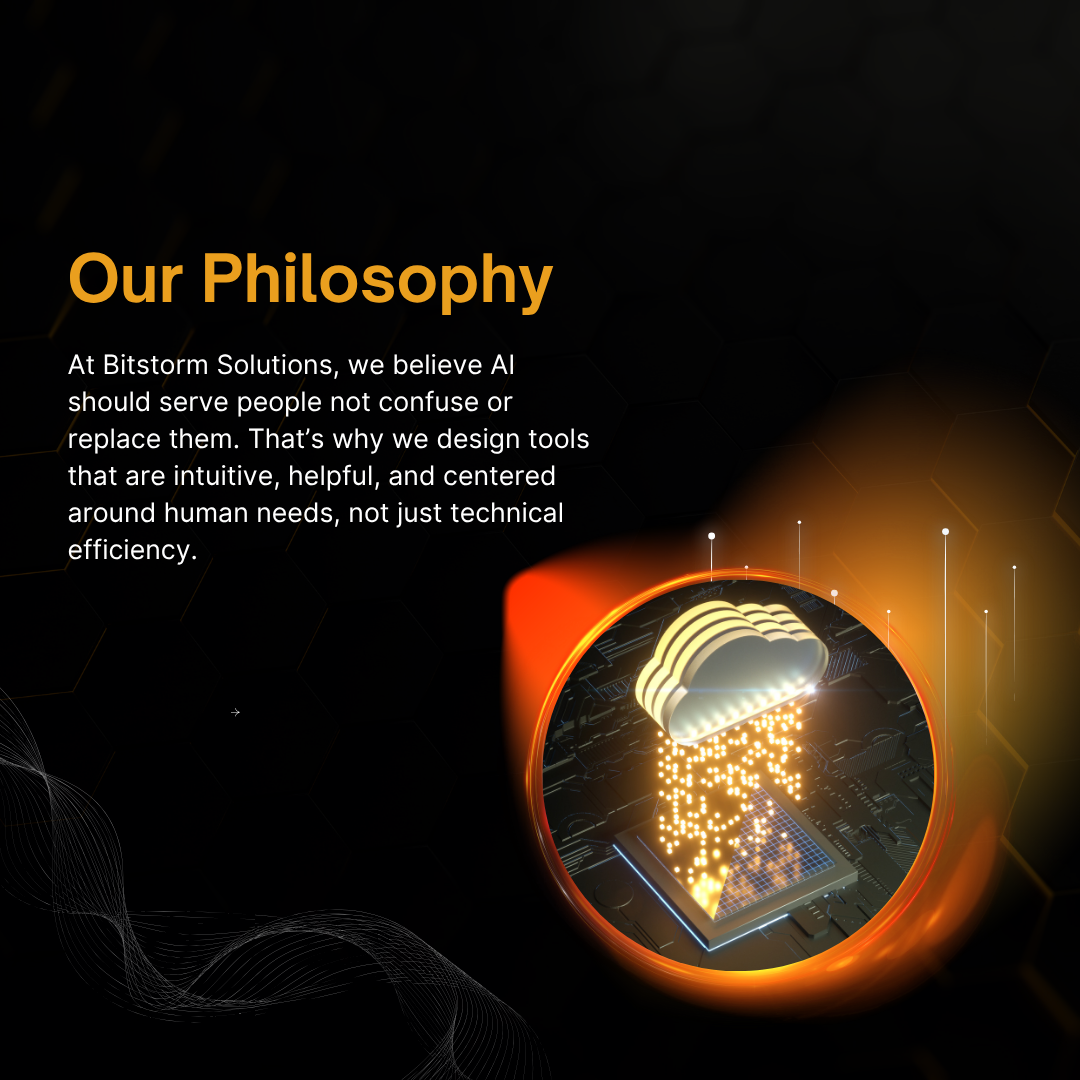 Our Philosophy

At Bitstorm Solutions, we believe AI should serve people not confuse or replace them. That’s why we design tools that are intuitive, helpful, and centered around human needs, not just technical efficiency.